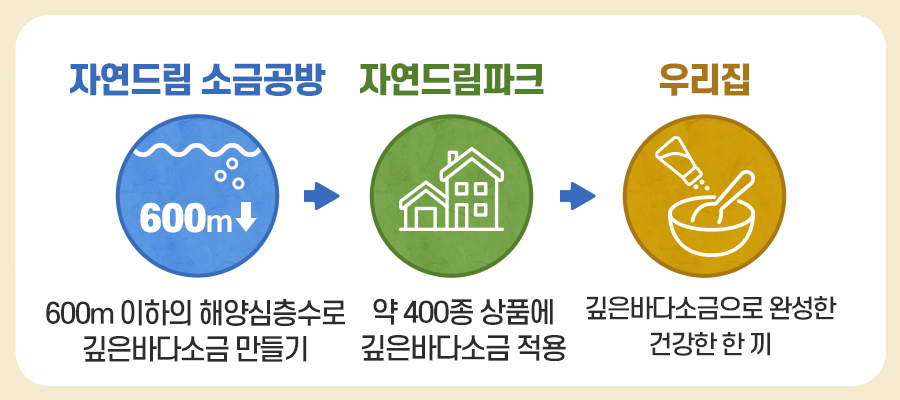 자연드림 소금공방

600m

600m 이하의 해양심층수로 깊은바다소금 만들기

자연드림파크

약 400종 상품에 깊은바다소금 적용

우리집

깊은바다소금으로 완성한 건강한 한 끼